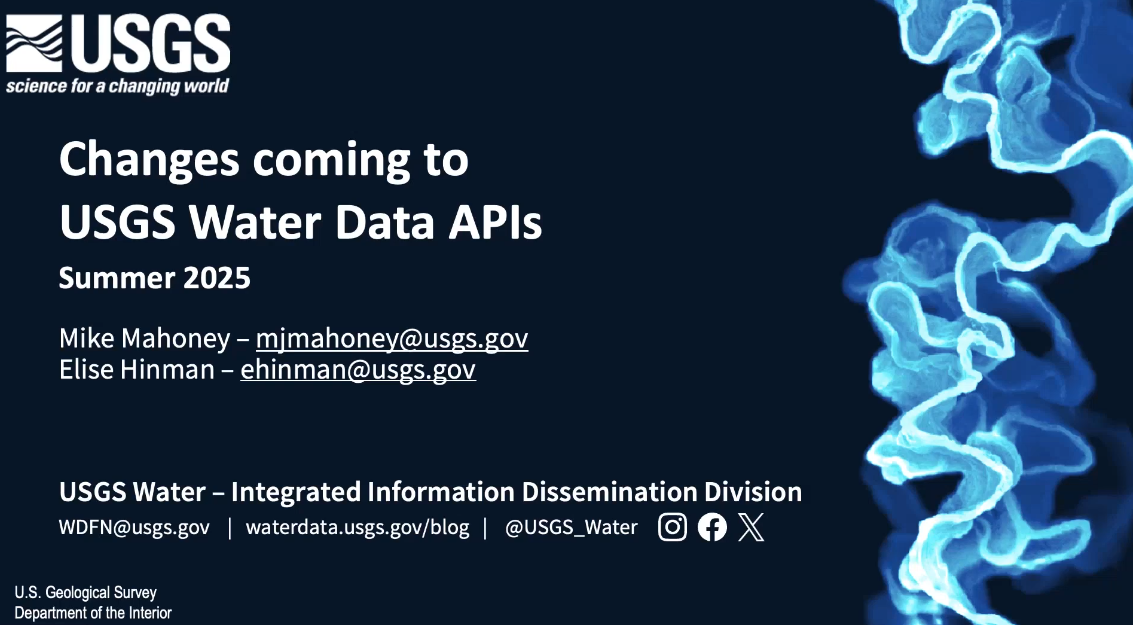 USGS
science for a changing world

Changes coming to USGS Water Data APIs

Summer 2025

Mike Mahoney – mjmahoney@usgs.gov
Elise Hinman – ehinman@usgs.gov

USGS Water – Integrated Information Dissemination Division

WDFN@usgs.gov | waterdata.usgs.gov/blog | @USGS_Water

U.S. Geological Survey
Department of the Interior